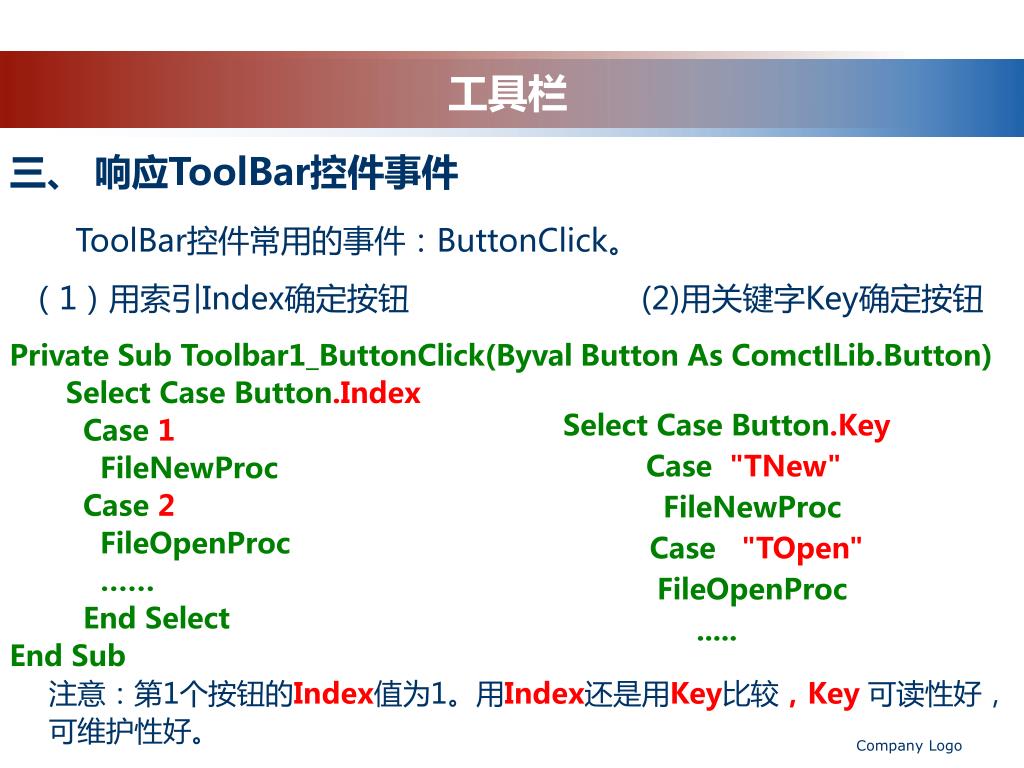 工具栏

三、 响应ToolBar控件事件

ToolBar控件常用的事件：ButtonClick。

（1）用索引Index确定按钮

(2)用关键字Key确定按钮

Private Sub Toolbar1_ButtonClick(Byval Button As ComctlLib.Button)
Select Case Button.Index
Case 1
FileNewProc
Case 2
FileOpenProc
……
End Select
End Sub

Select Case Button.Key
Case "TNew"
FileNewProc
Case "TOpen"
FileOpenProc
.....

注意：第1个按钮的Index值为1。用Index还是用Key比较，Key 可读性好，可维护性好。

Company Logo